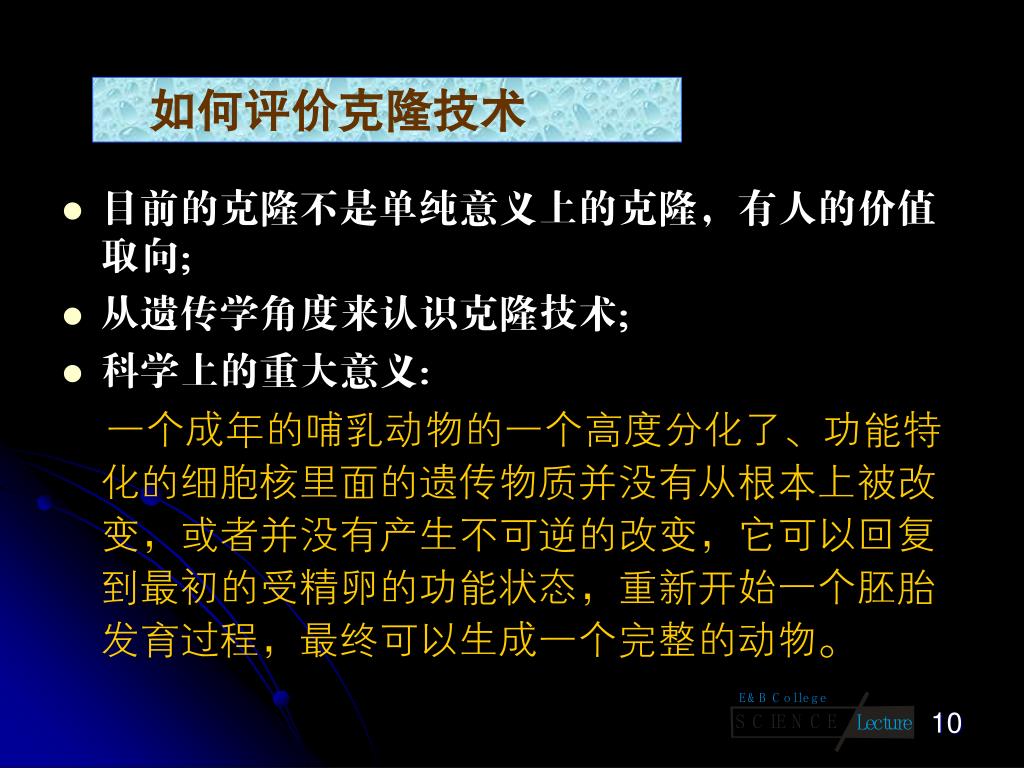 如何评价克隆技术

- 目前的克隆不是单纯意义上的克隆，有人的价值取向;
- 从遗传学角度来认识克隆技术;
- 科学上的重大意义:

一个成年的哺乳动物的一个高度分化了、功能特化的细胞核里面的遗传物质并没有从根本上被改变，或者并没有产生不可逆的改变，它可以回复到最初的受精卵的功能状态，重新开始一个胚胎发育过程，最终可以生成一个完整的动物。

E&B College
SCIENCE Lecture
10